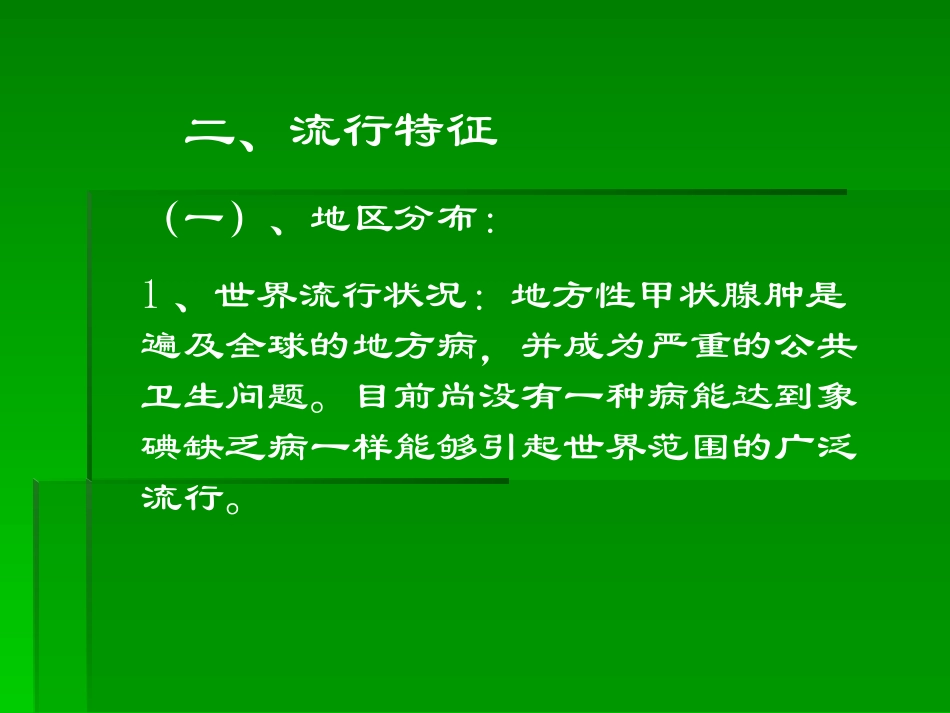 二、流行特征

（一）、地区分布：

1、世界流行状况：地方性甲状腺肿是遍及全球的地方病，并成为严重的公共卫生问题。目前尚没有一种病能达到象碘缺乏病一样能够引起世界范围的广泛流行。